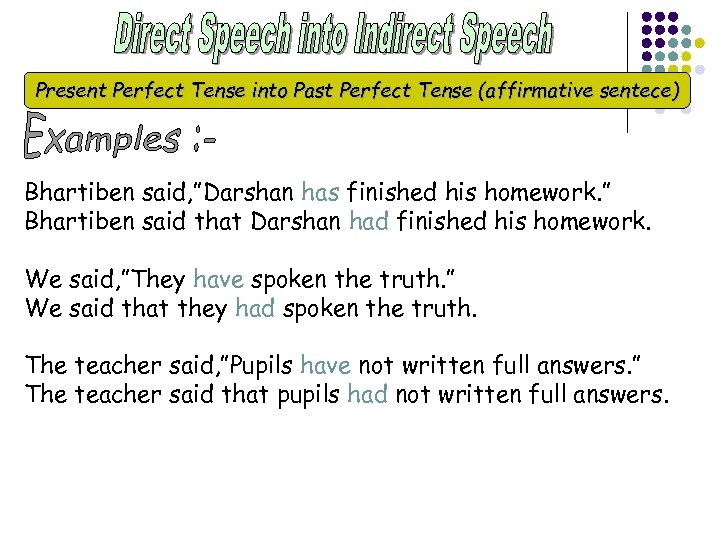 Direct Speech into Indirect Speech

Present Perfect Tense into Past Perfect Tense (affirmative sentece)

Examples :-

Bhartiben said,"Darshan has finished his homework."
Bhartiben said that Darshan had finished his homework.

We said,"They have spoken the truth."
We said that they had spoken the truth.

The teacher said,"Pupils have not written full answers."
The teacher said that pupils had not written full answers.